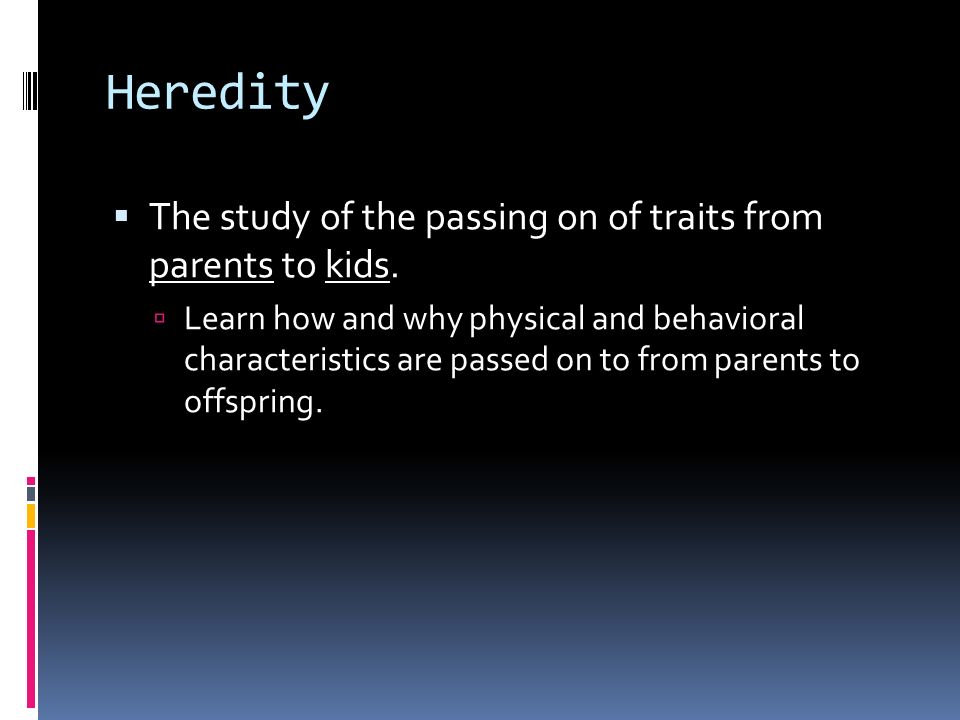 Heredity

▪ The study of the passing on of traits from parents to kids.

▫ Learn how and why physical and behavioral characteristics are passed on to from parents to offspring.